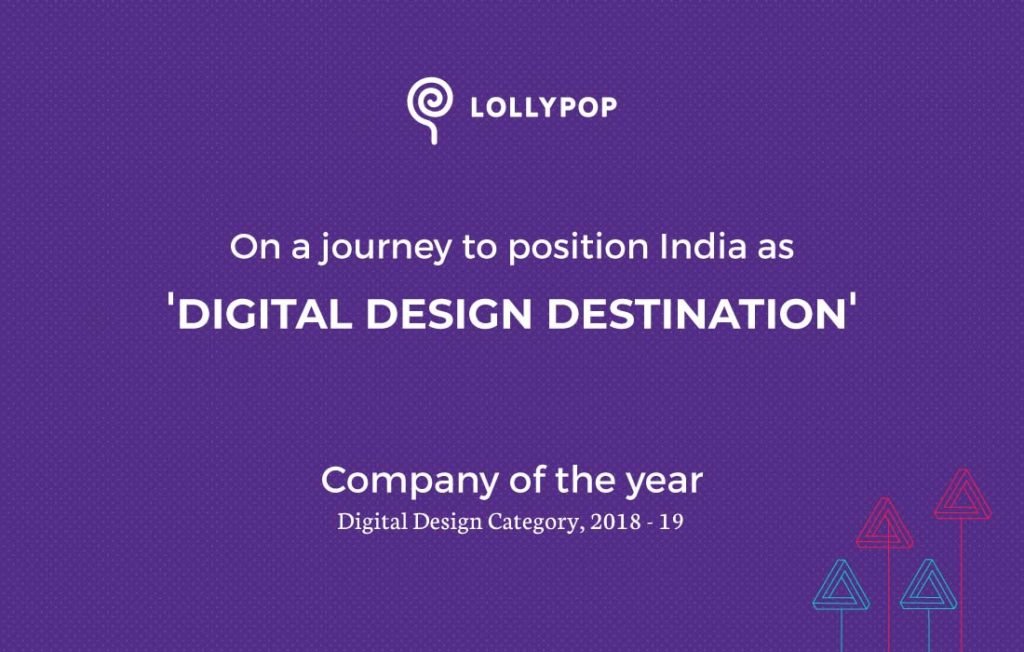 LOLLYPOP

On a journey to position India as

'DIGITAL DESIGN DESTINATION'

Company of the year

Digital Design Category, 2018 - 19